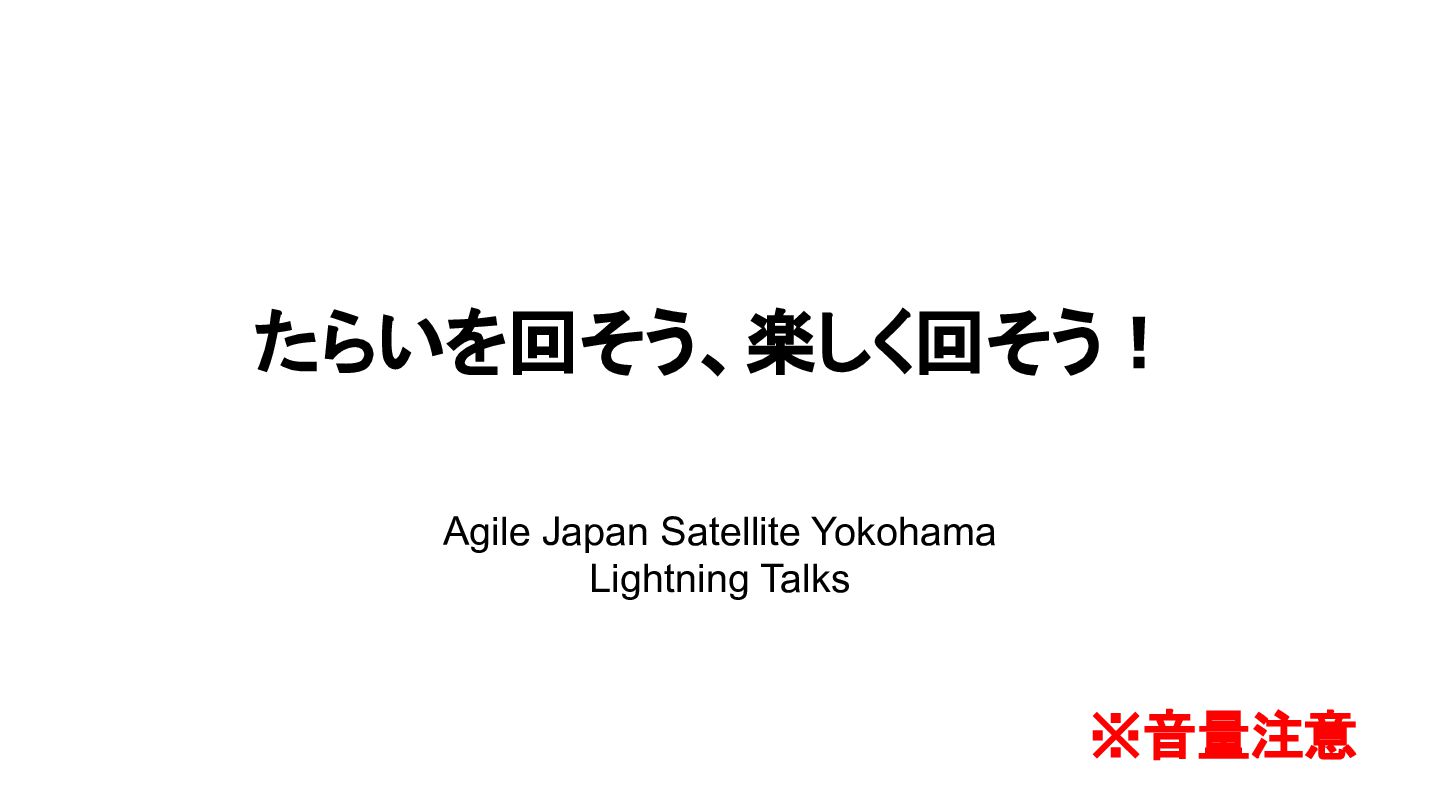 たらいを回そう、楽しく回そう！

Agile Japan Satellite Yokohama
Lightning Talks

※音量注意